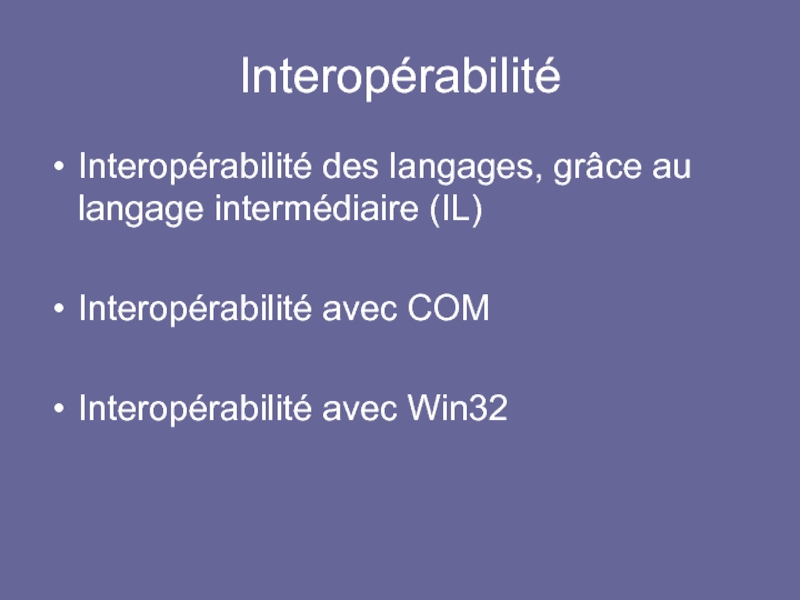 Interopérabilité

• Interopérabilité des langages, grâce au langage intermédiaire (IL)

• Interopérabilité avec COM

• Interopérabilité avec Win32